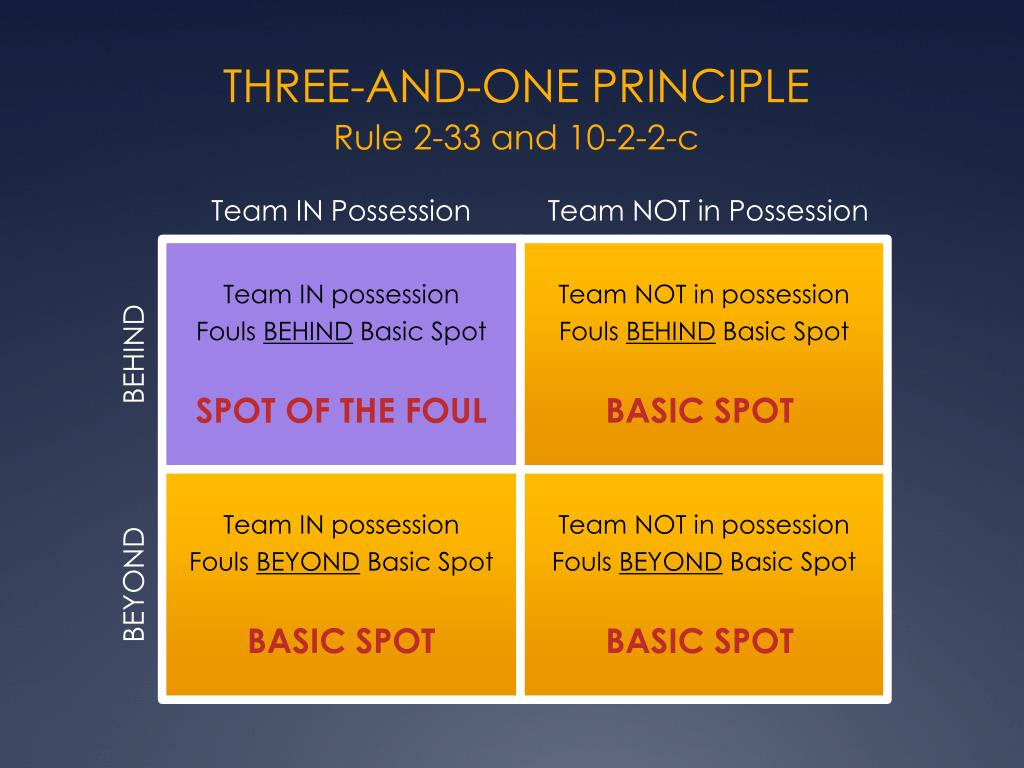 THREE-AND-ONE PRINCIPLE
Rule 2-33 and 10-2-2-c

| | Team IN Possession | Team NOT in Possession |
|---|---|---|
| BEHIND | Team IN possession Fouls BEHIND Basic Spot SPOT OF THE FOUL | Team NOT in possession Fouls BEHIND Basic Spot BASIC SPOT |
| BEYOND | Team IN possession Fouls BEYOND Basic Spot BASIC SPOT | Team NOT in possession Fouls BEYOND Basic Spot BASIC SPOT |